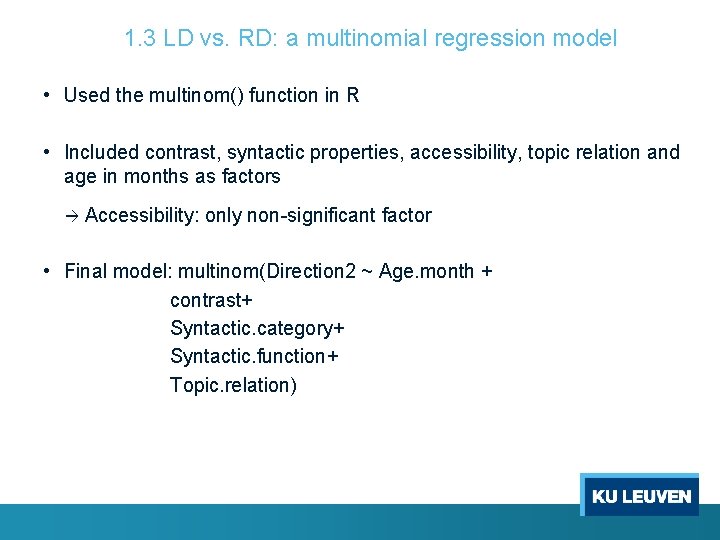 1.3 LD vs. RD: a multinomial regression model

• Used the multinom() function in R

• Included contrast, syntactic properties, accessibility, topic relation and age in months as factors

→ Accessibility: only non-significant factor

• Final model: multinom(Direction2 ~ Age.month +
contrast+
Syntactic.category+
Syntactic.function+
Topic.relation)

KU LEUVEN